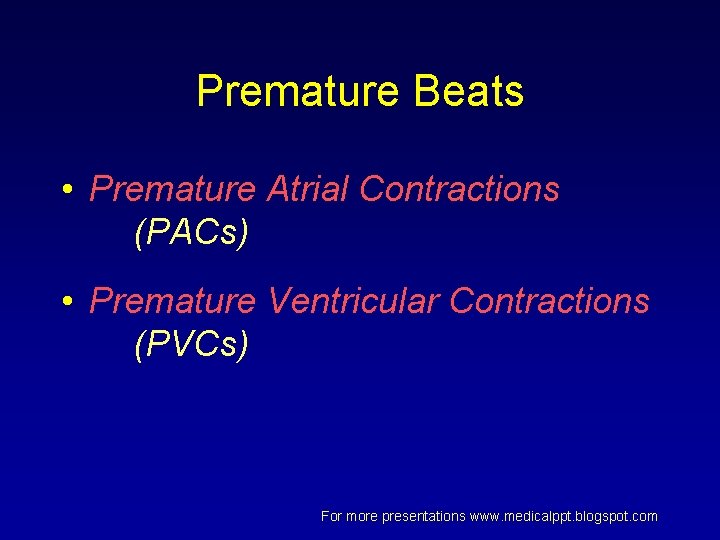 Premature Beats

• Premature Atrial Contractions (PACs)

• Premature Ventricular Contractions (PVCs)

For more presentations www.medicalppt.blogspot.com